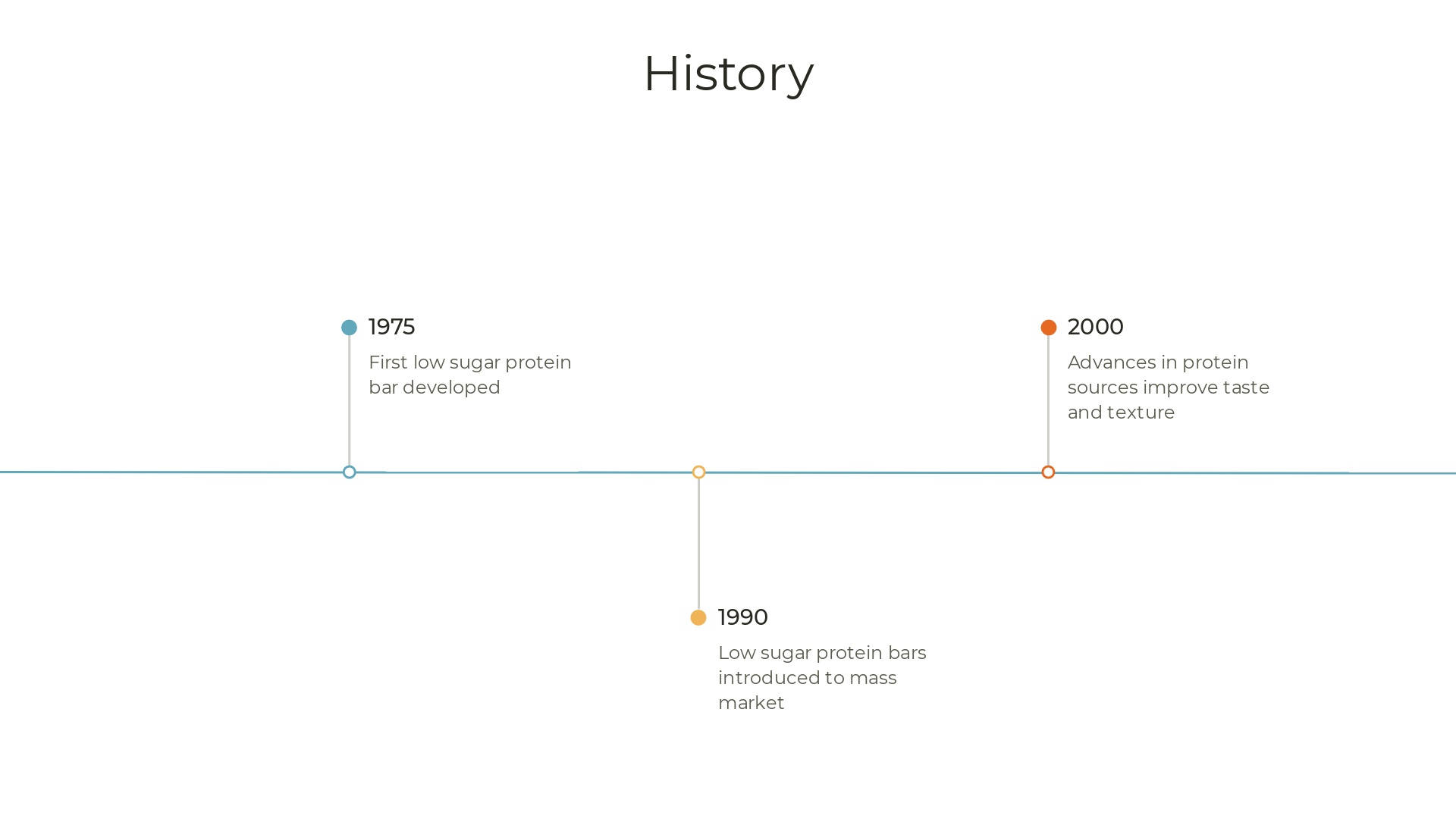 History

1975

First low sugar protein bar developed

1990

Low sugar protein bars introduced to mass market

2000

Advances in protein sources improve taste and texture